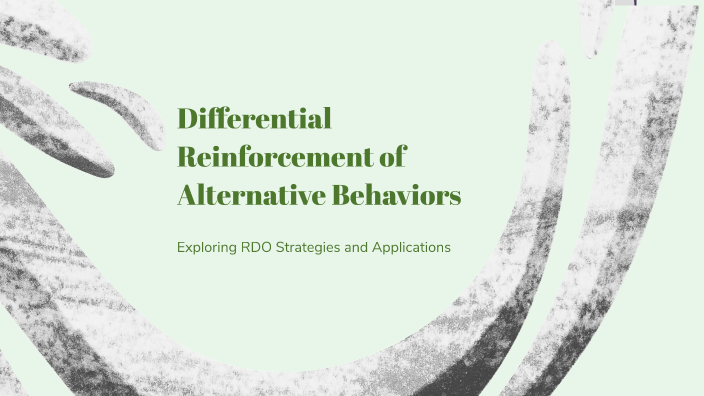 Differential Reinforcement of Alternative Behaviors

Exploring RDO Strategies and Applications